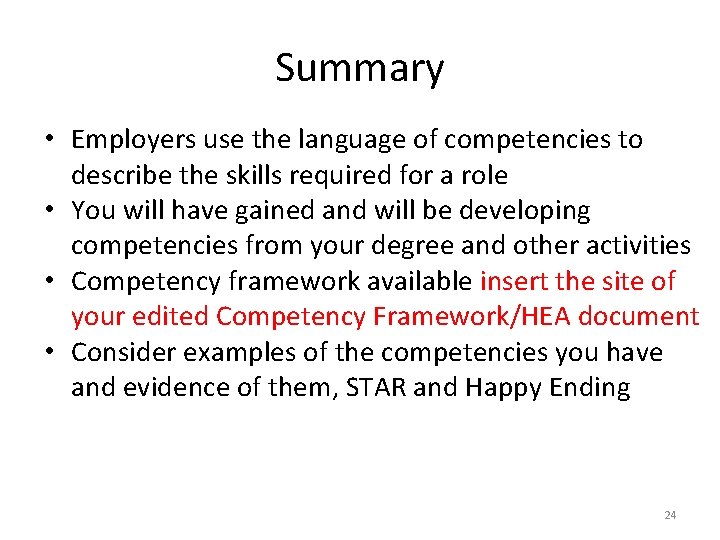 Summary

• Employers use the language of competencies to describe the skills required for a role
• You will have gained and will be developing competencies from your degree and other activities
• Competency framework available insert the site of your edited Competency Framework/HEA document
• Consider examples of the competencies you have and evidence of them, STAR and Happy Ending

24